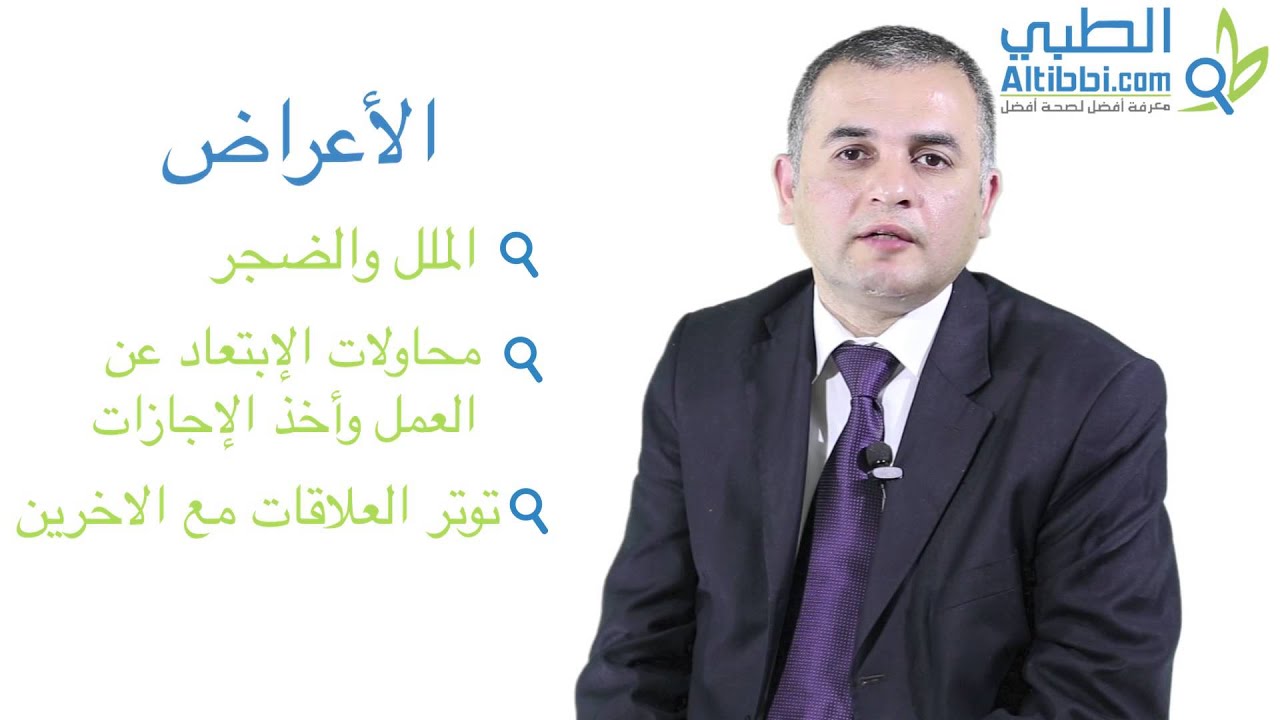 الطبي
Altibbi.com
معرفة أفضل لصحة أفضل

الأعراض

الملل والضجر

محاولات الإبتعاد عن العمل وأخذ الإجازات

توتر العلاقات مع الاخرين